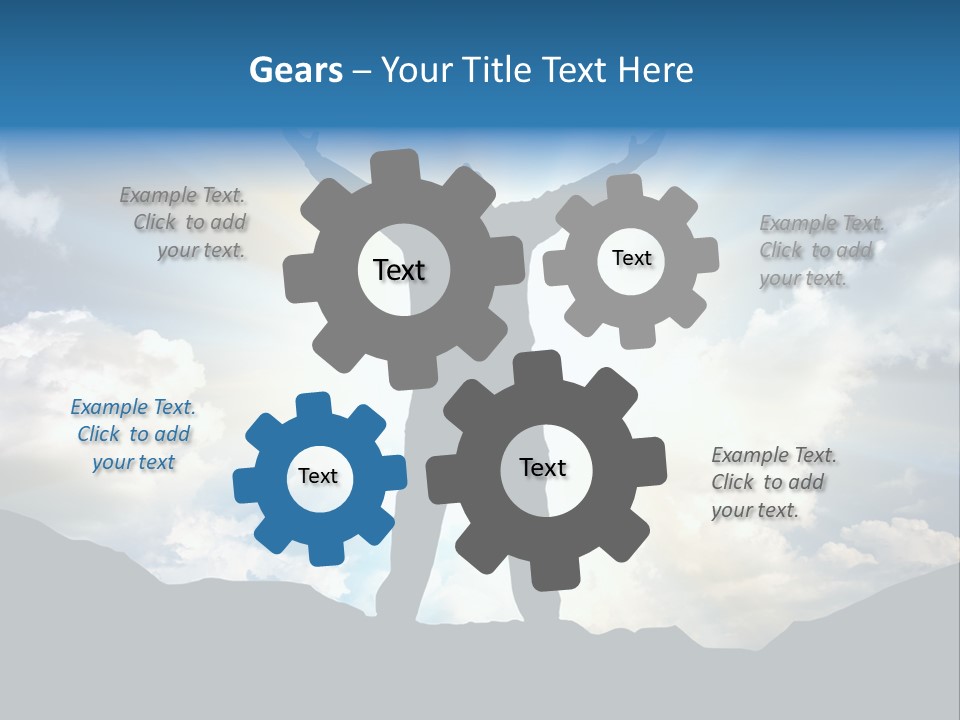 Gears – Your Title Text Here

Example Text. Click to add your text.

Text

Text

Example Text. Click to add your text.

Example Text. Click to add your text

Text

Text

Example Text. Click to add your text.